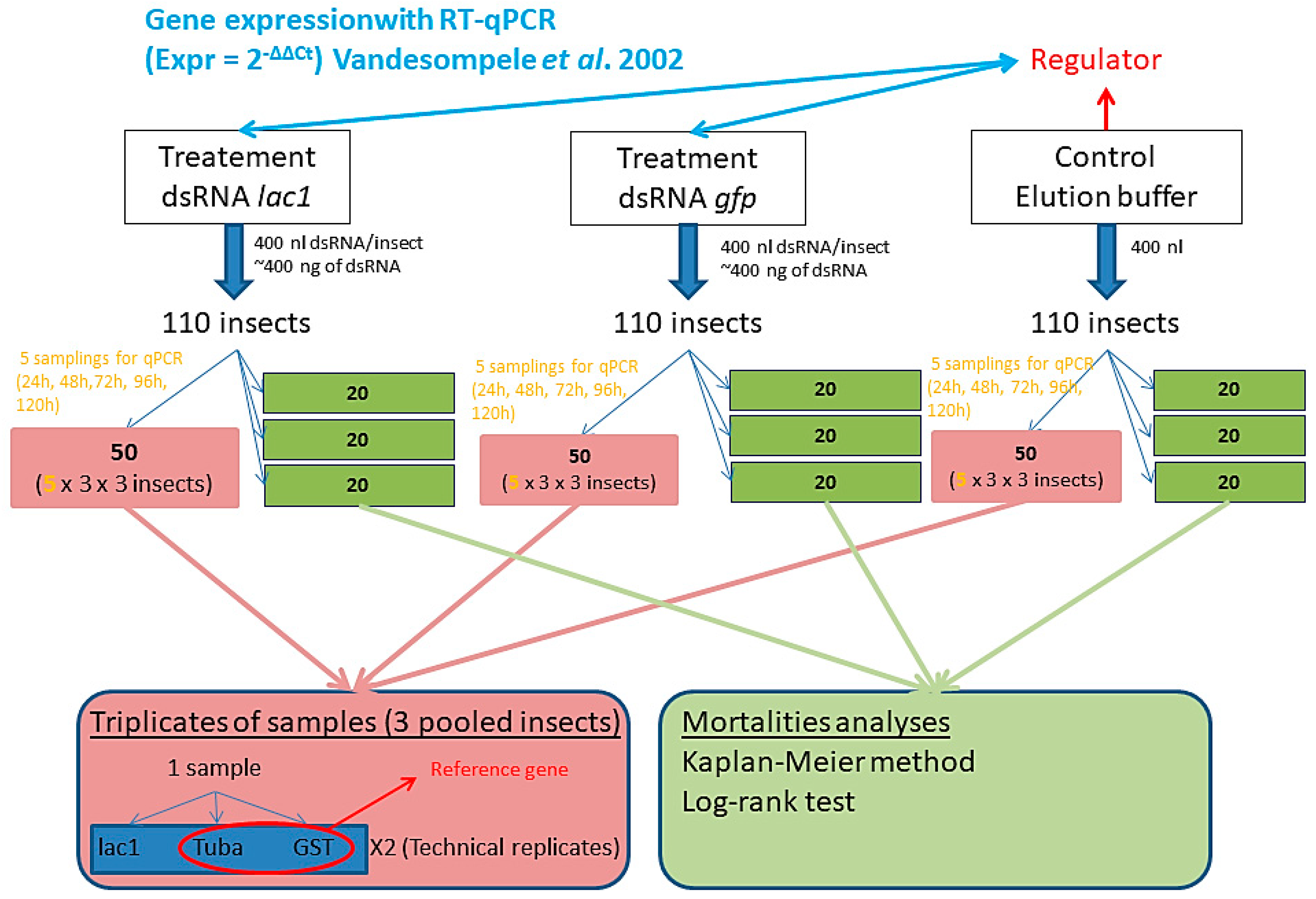 Gene expressionwith RT-qPCR
(Expr = $2^{-\Delta\Delta Ct}$) Vandesompele et al. 2002

Regulator

Treatement
dsRNA lac1

Treatment
dsRNA gfp

Control
Elution buffer

400 nl dsRNA/insect
~400 ng of dsRNA

400 nl dsRNA/insect
~400 ng of dsRNA

400 nl

110 insects

110 insects

110 insects

5 samplings for qPCR
(24h, 48h,72h, 96h, 120h)

50
(5 x 3 x 3 insects)

20
20
20

5 samplings for qPCR
(24h, 48h, 72h, 96h, 120h)

50
(5 x 3 x 3 insects)

20
20
20

5 samplings for qPCR
(24h, 48h, 72h, 96h, 120h)

50
(5 x 3 x 3 insects)

20
20
20

Triplicates of samples (3 pooled insects)
1 sample
Reference gene
lac1 Tuba GST X2 (Technical replicates)

Mortalities analyses
Kaplan-Meier method
Log-rank test